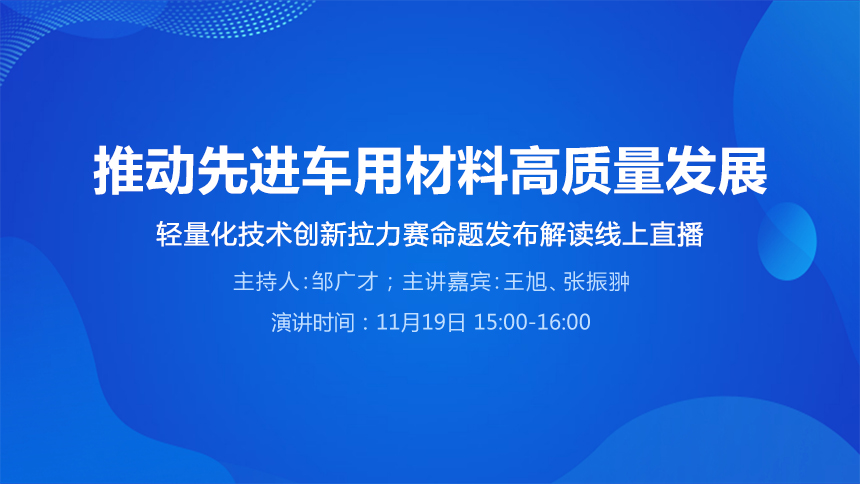 推动先进车用材料高质量发展

轻量化技术创新拉力赛命题发布解读线上直播

主持人:邹广才；主讲嘉宾:王旭、张振翀

演讲时间：11月19日 15:00-16:00